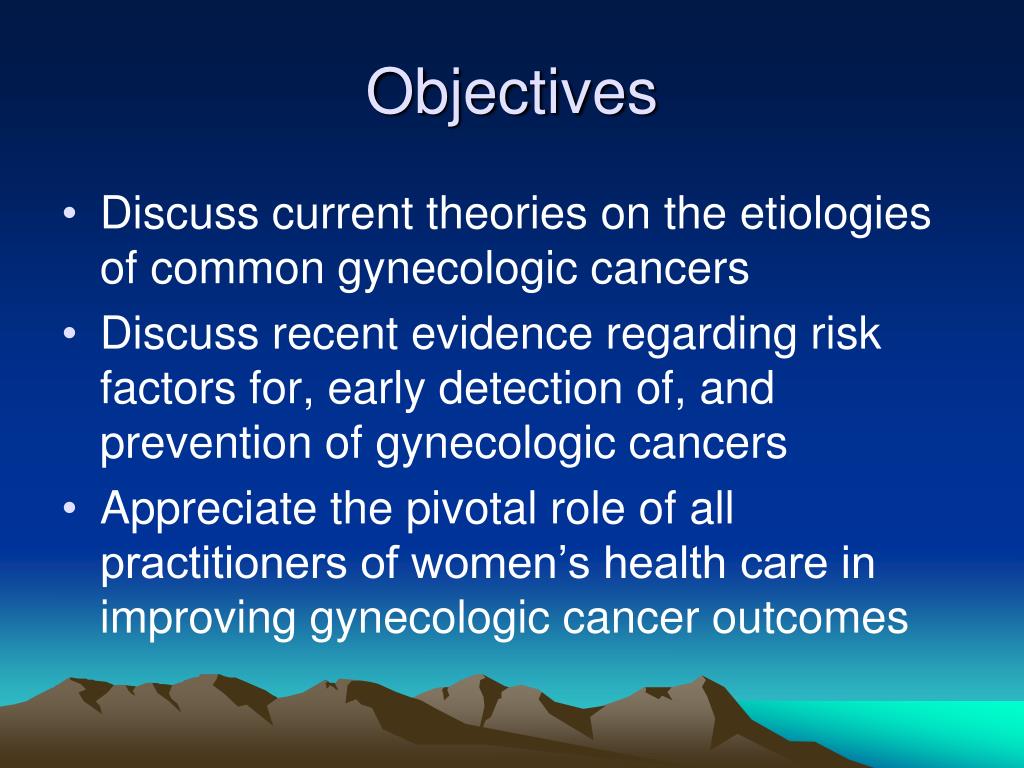 Objectives

• Discuss current theories on the etiologies of common gynecologic cancers
• Discuss recent evidence regarding risk factors for, early detection of, and prevention of gynecologic cancers
• Appreciate the pivotal role of all practitioners of women’s health care in improving gynecologic cancer outcomes